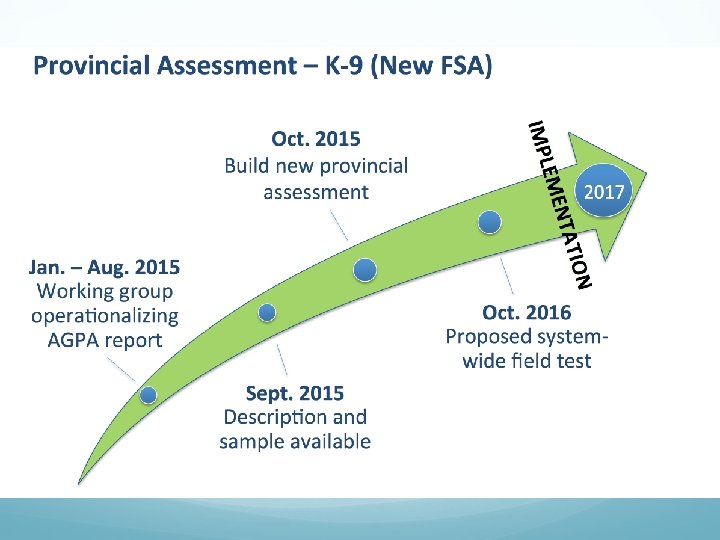 Provincial Assessment – K-9 (New FSA)

Jan. – Aug. 2015
Working group operationalizing AGPA report

Sept. 2015
Description and sample available

Oct. 2015
Build new provincial assessment

Oct. 2016
Proposed system-wide field test

IMPLEMENTATION

2017